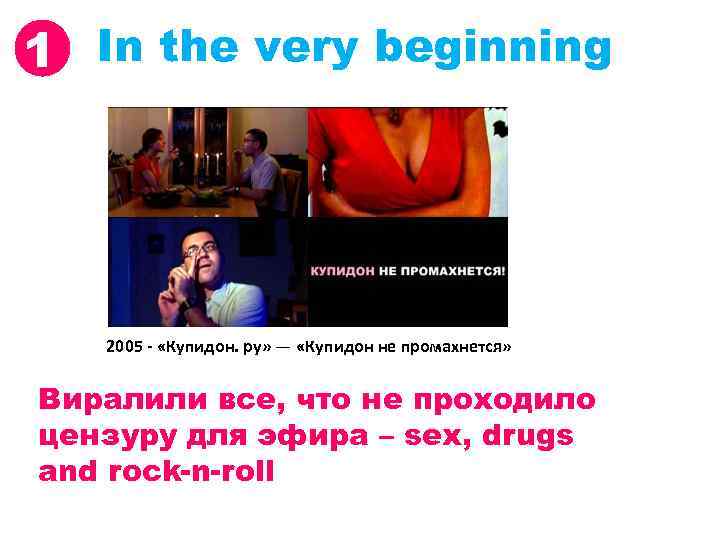 1 In the very beginning

КУПИДОН НЕ ПРОМАХНЕТСЯ!

2005 - «Купидон. ру» — «Купидон не промахнется»

Виралили все, что не проходило цензуру для эфира – sex, drugs and rock-n-roll